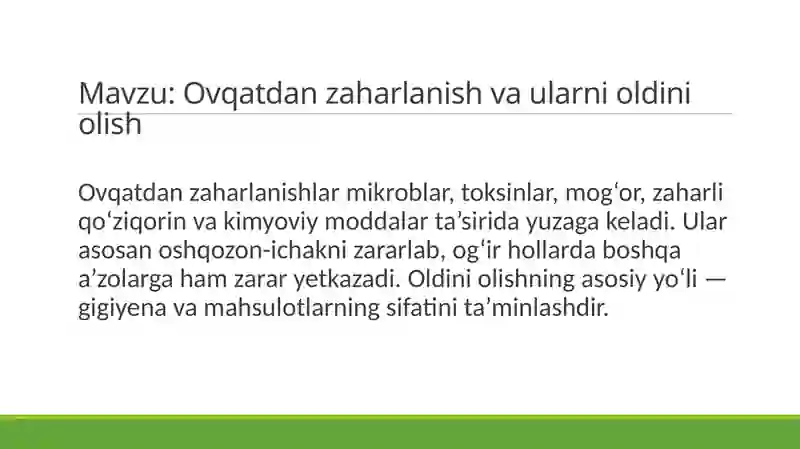 Mavzu: Ovqatdan zaharlanish va ularni oldini olish

Ovqatdan zaharlanishlar mikroblar, toksinlar, mogʻor, zaharli qoʻziqorin va kimyoviy moddalar ta’sirida yuzaga keladi. Ular asosan oshqozon-ichakni zararlab, ogʻir hollarda boshqa a’zolarga ham zarar yetkazadi. Oldini olishning asosiy yoʻli — gigiyena va mahsulotlarning sifatini ta’minlashdir.